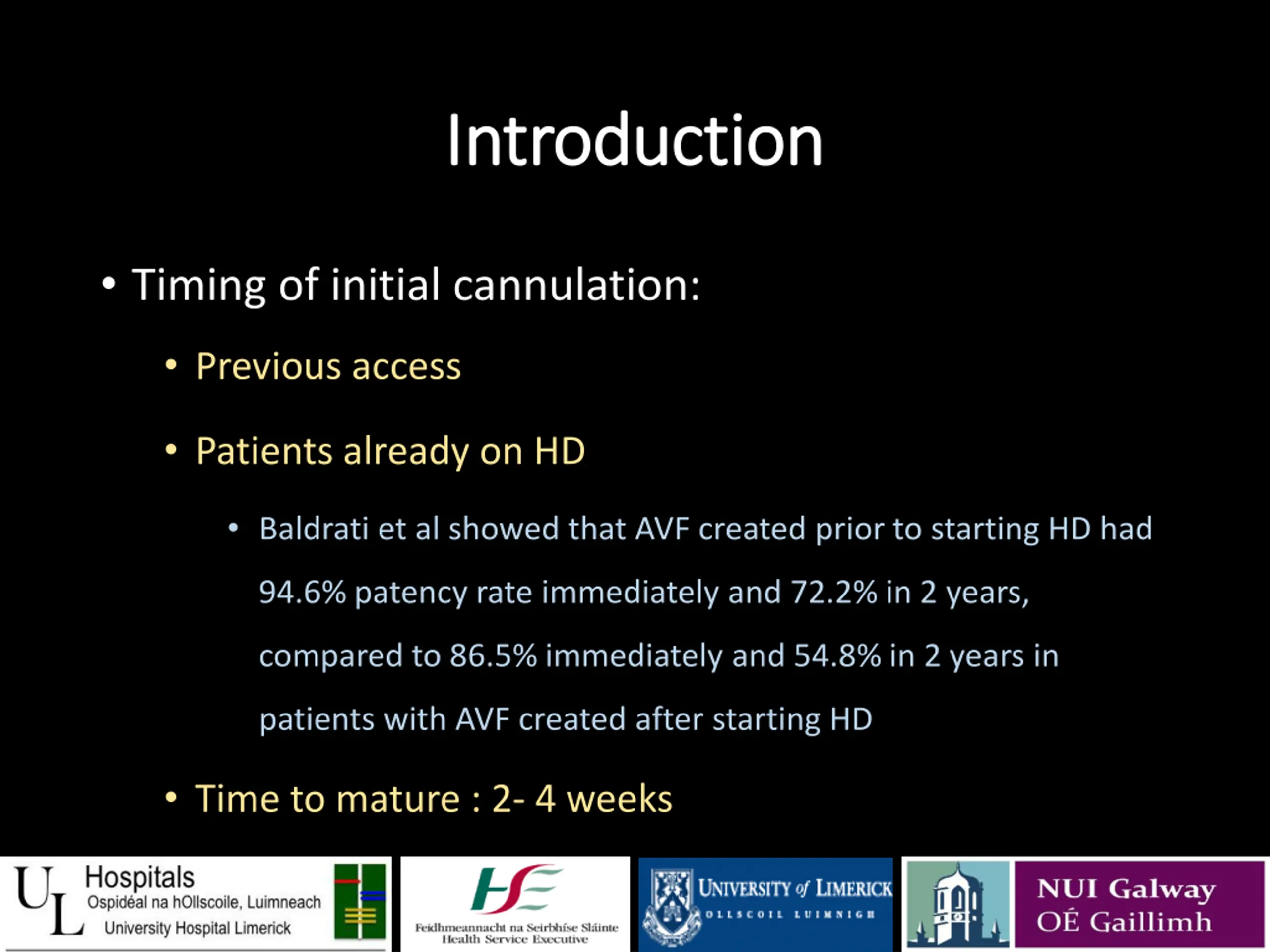 Introduction

• Timing of initial cannulation:

• Previous access

• Patients already on HD

• Baldrati et al showed that AVF created prior to starting HD had 94.6% patency rate immediately and 72.2% in 2 years, compared to 86.5% immediately and 54.8% in 2 years in patients with AVF created after starting HD

• Time to mature : 2- 4 weeks

UL Hospitals
Ospidéal na hOllscoile, Luimneach
University Hospital Limerick

HSE
Feidhmeannacht na Seirbhíse Sláinte
Health Service Executive

UNIVERSITY of LIMERICK
OLLSCOIL LUIMNIGH

NUI Galway
OÉ Gaillimh